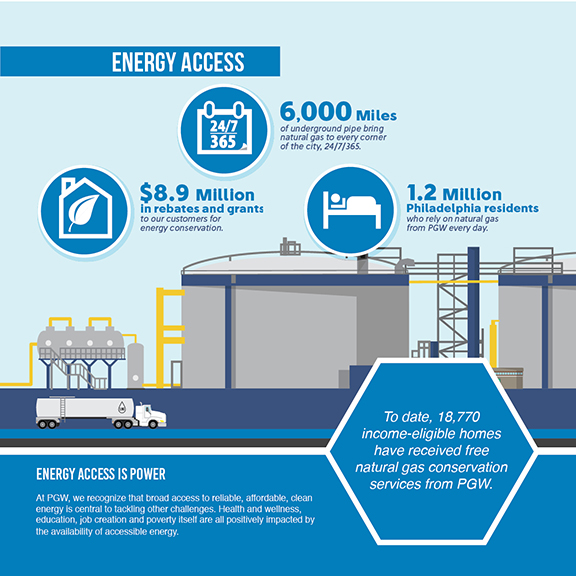 ENERGY ACCESS

24/7
365

6,000 Miles
of underground pipe bring natural gas to every corner of the city, 24/7/365.

$8.9 Million
in rebates and grants
to our customers for energy conservation.

1.2 Million
Philadelphia residents
who rely on natural gas from PGW every day.

To date, 18,770 income-eligible homes have received free natural gas conservation services from PGW.

ENERGY ACCESS IS POWER

At PGW, we recognize that broad access to reliable, affordable, clean energy is central to tackling other challenges. Health and wellness, education, job creation and poverty itself are all positively impacted by the availability of accessible energy.